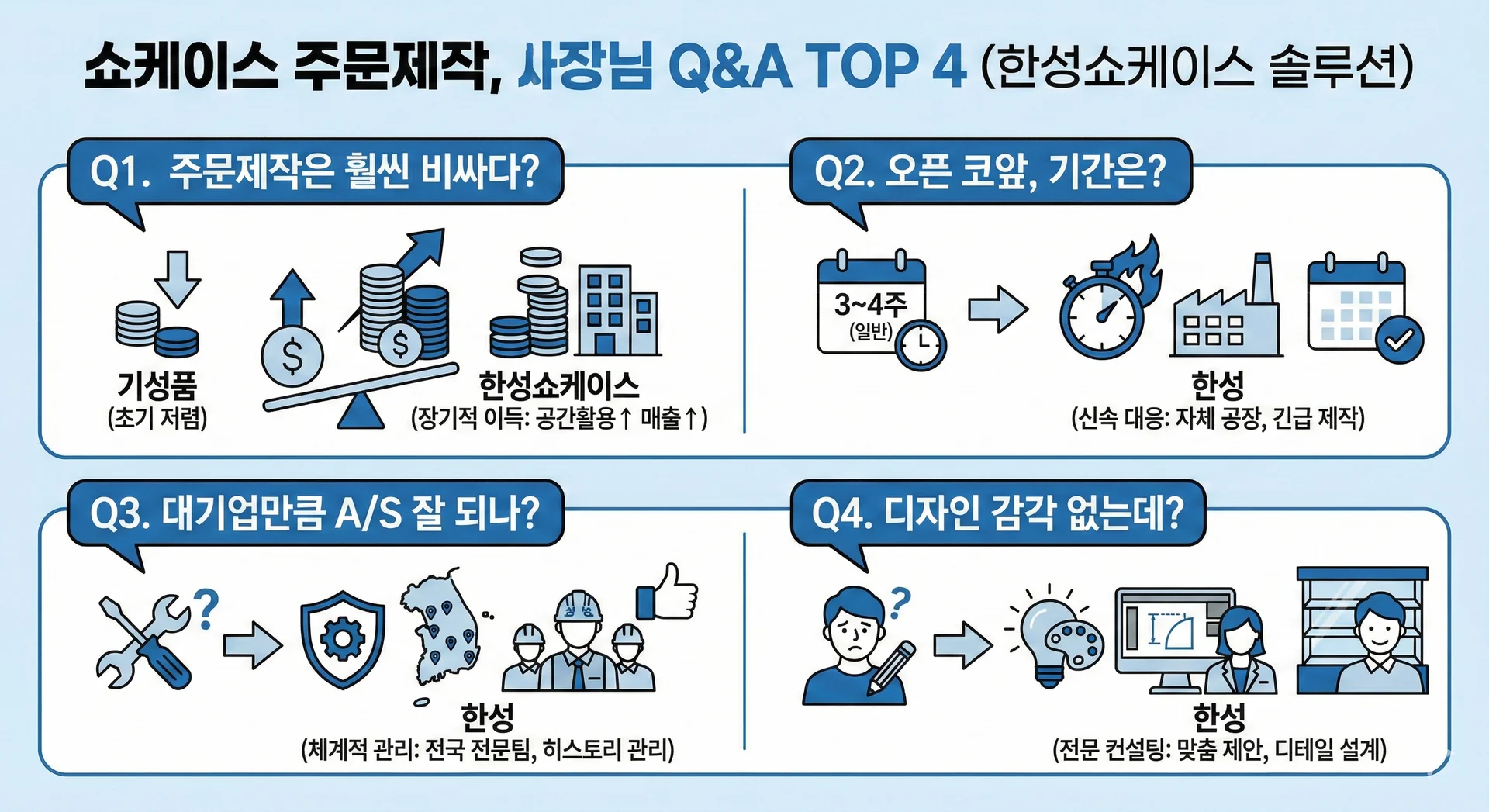 쇼케이스 주문제작, 사장님 Q&A TOP 4 (한성쇼케이스 솔루션)

Q1. 주문제작은 훨씬 비싸다?

$ $

기성품
(초기 저렴)

한성쇼케이스
(장기적 이득: 공간활용↑ 매출↑)

Q2. 오픈 코앞, 기간은?

3~4주
(일반)

한성
(신속 대응: 자체 공장, 긴급 제작)

Q3. 대기업만큼 A/S 잘 되나?

한성
(체계적 관리: 전국 전문팀, 히스토리 관리)

Q4. 디자인 감각 없는데?

한성
(전문 컨설팅: 맞춤 제안, 디테일 설계)